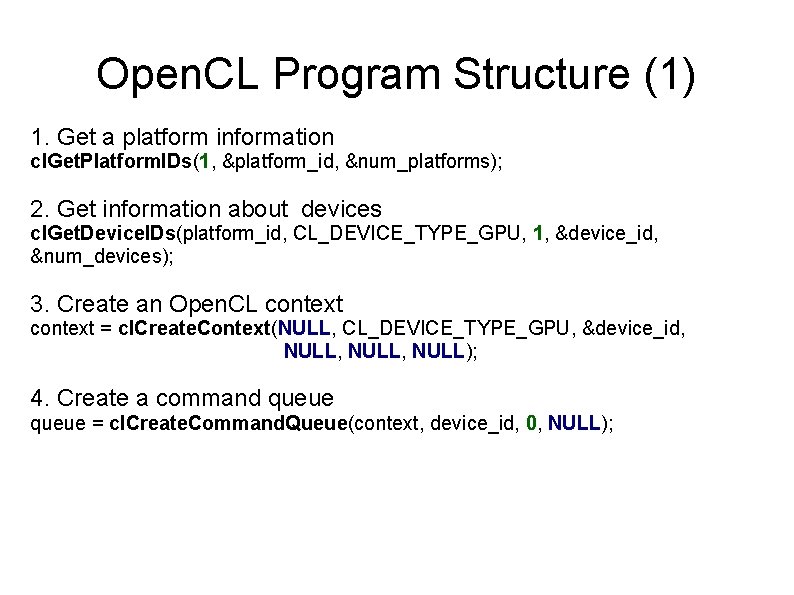 OpenCL Program Structure (1)

1. Get a platform information
clGetPlatformIDs(1, &platform_id, &num_platforms);

2. Get information about devices
clGetDeviceIDs(platform_id, CL_DEVICE_TYPE_GPU, 1, &device_id, &num_devices);

3. Create an OpenCL context
context = clCreateContext(NULL, CL_DEVICE_TYPE_GPU, &device_id, NULL, NULL, NULL);

4. Create a command queue
queue = clCreateCommandQueue(context, device_id, 0, NULL);